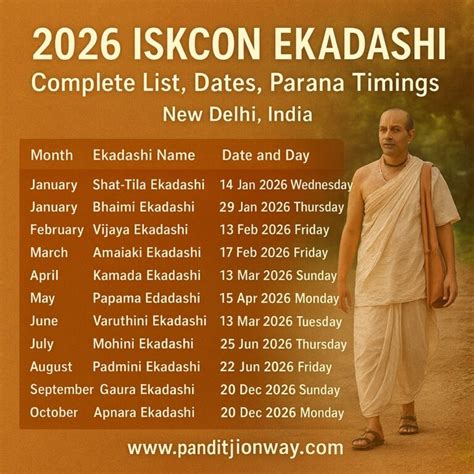 2026 ISKCON EKADASHI

Complete List, Dates, Parana Timings

New Delhi, India

| Month | Ekadashi Name | Date and Day |
|---|---|---|
| January | Shat-Tila Ekadashi | 14 Jan 2026 Wednesday |
| January | Bhaimi Ekadashi | 29 Jan 2026 Thursday |
| February | Vijaya Ekadashi | 13 Feb 2026 Friday |
| March | Amaiaki Ekadashi | 17 Feb 2026 Friday |
| April | Kamada Ekadashi | 13 Mar 2026 Sunday |
| May | Papama Edadashi | 15 Apr 2026 Monday |
| June | Varuthini Ekadashi | 13 Mar 2026 Tuesday |
| July | Mohini Ekadashi | 25 Jun 2026 Thursday |
| August | Padmini Ekadashi | 22 Jun 2026 Friday |
| September | Gaura Ekadashi | 20 Dec 2026 Sunday |
| October | Apnara Ekadashi | 20 Dec 2026 Monday |

www.panditjionway.com